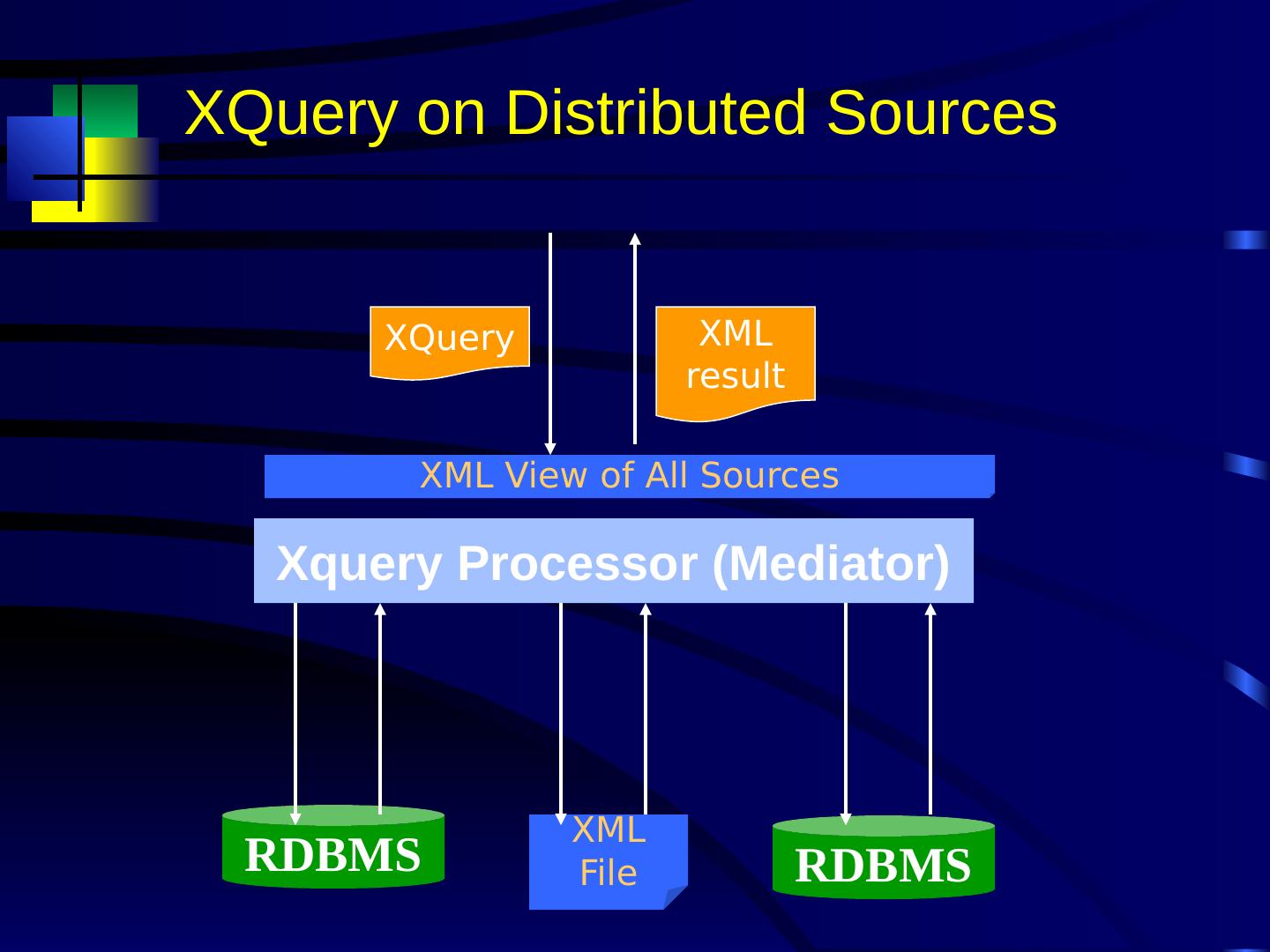 XQuery on Distributed Sources

XQuery

XML result

XML View of All Sources

Xquery Processor (Mediator)

RDBMS

XML File

RDBMS